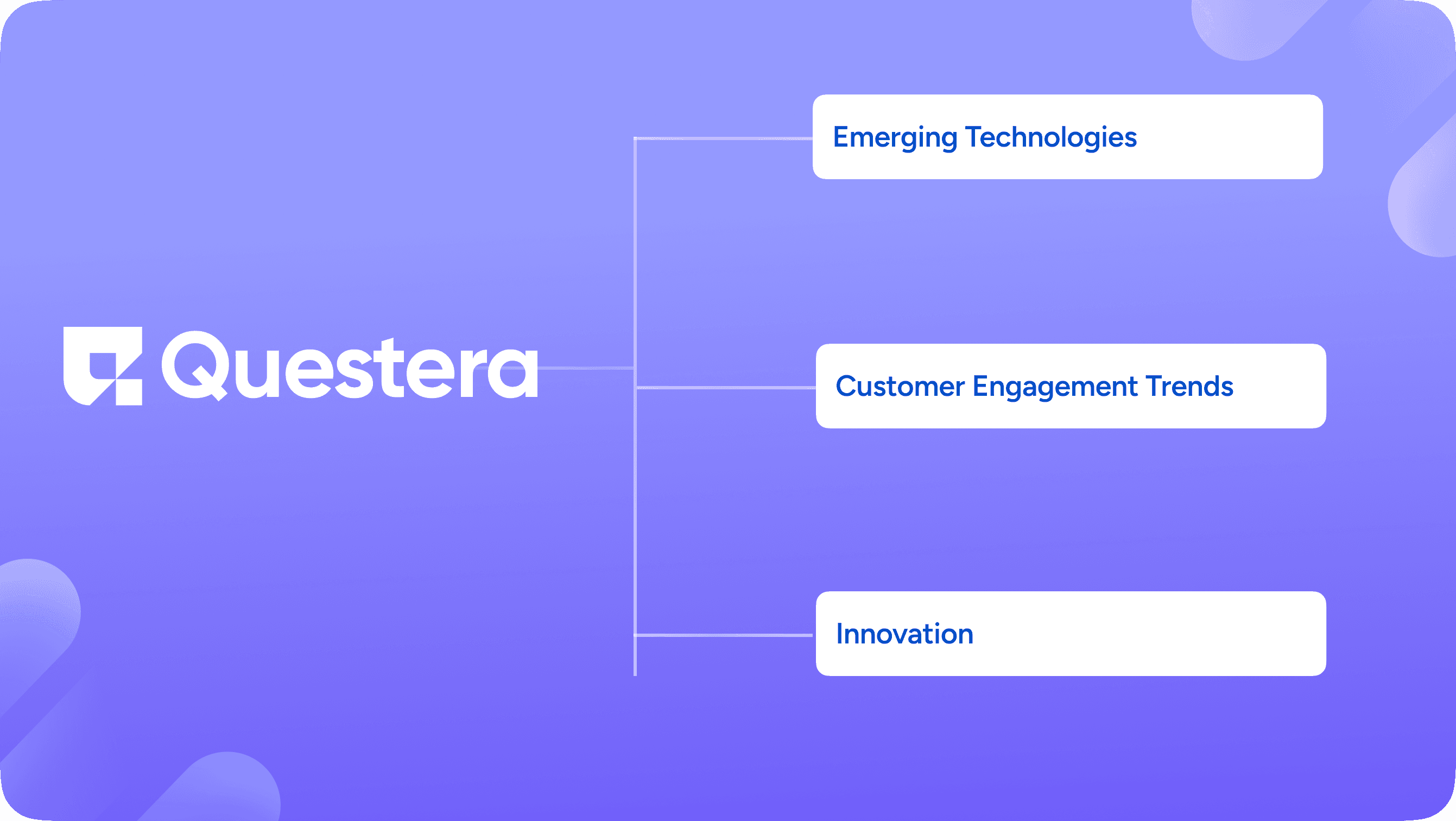 Questera

Emerging Technologies

Customer Engagement Trends

Innovation